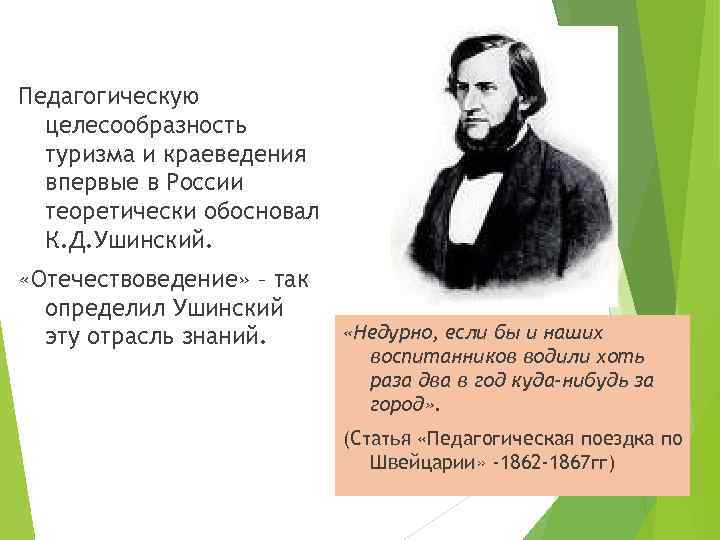 Педагогическую целесообразность туризма и краеведения впервые в России теоретически обосновал К.Д.Ушинский.

«Отечествоведение» – так определил Ушинский эту отрасль знаний.

«Недурно, если бы и наших воспитанников водили хоть раза два в год куда-нибудь за город».

(Статья «Педагогическая поездка по Швейцарии» -1862-1867гг)